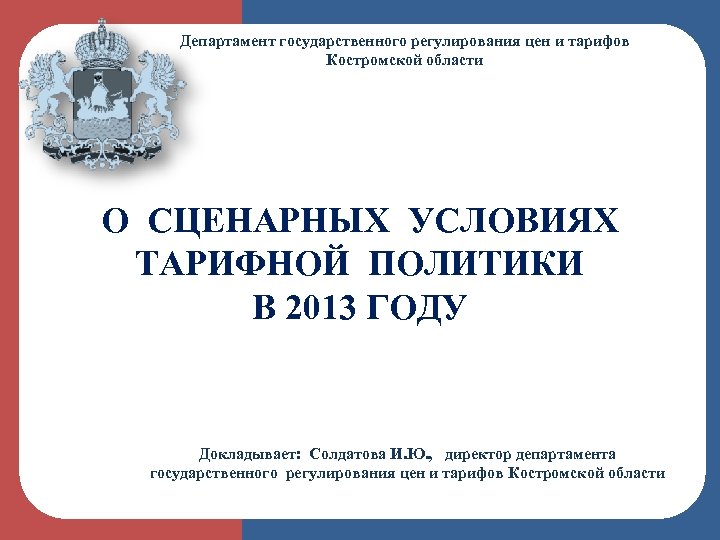 Департамент государственного регулирования цен и тарифов Костромской области

О СЦЕНАРНЫХ УСЛОВИЯХ ТАРИФНОЙ ПОЛИТИКИ В 2013 ГОДУ

Докладывает: Солдатова И.Ю., директор департамента государственного регулирования цен и тарифов Костромской области